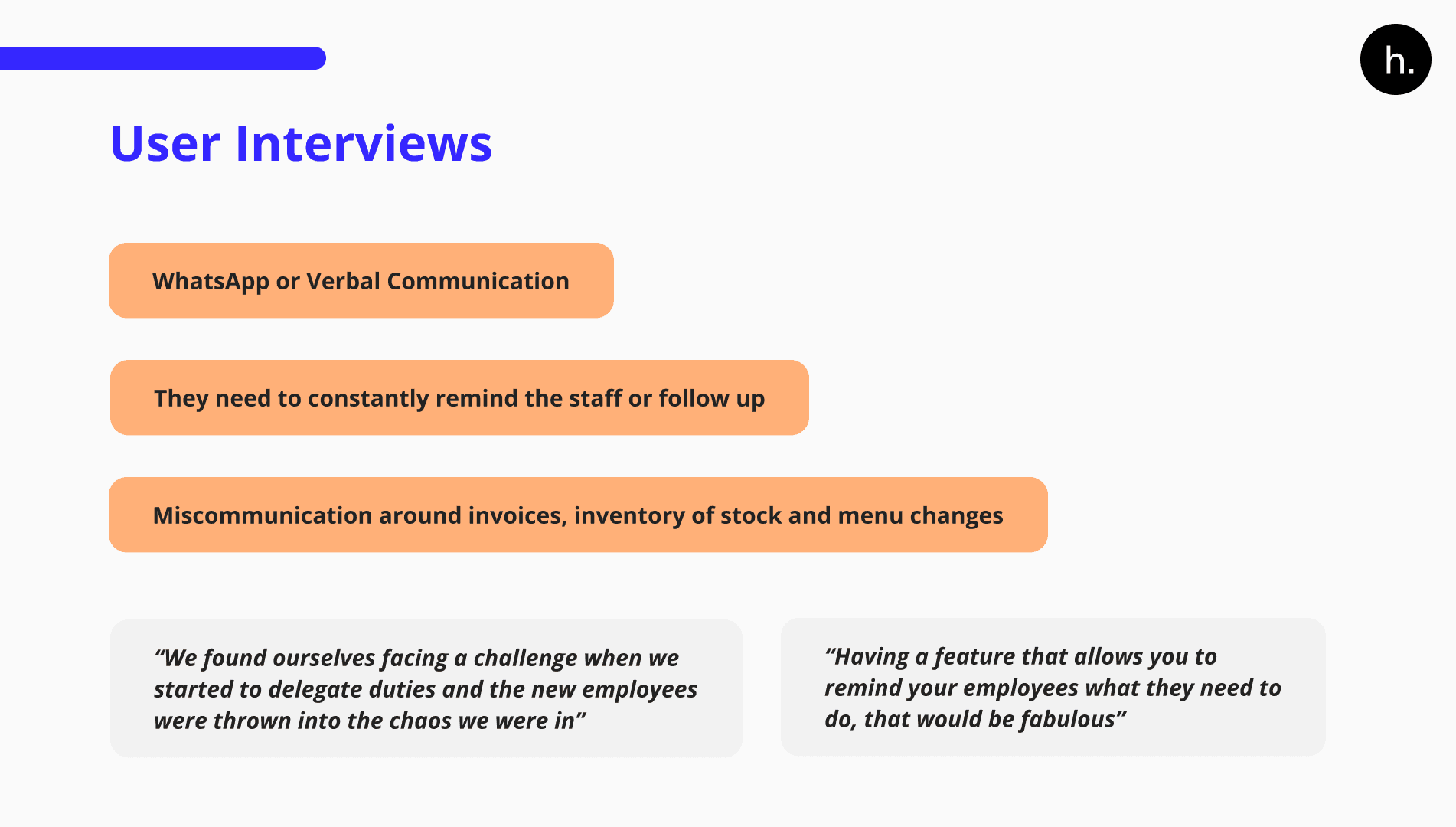 h.

User Interviews

WhatsApp or Verbal Communication

They need to constantly remind the staff or follow up

Miscommunication around invoices, inventory of stock and menu changes

“We found ourselves facing a challenge when we started to delegate duties and the new employees were thrown into the chaos we were in”

“Having a feature that allows you to remind your employees what they need to do, that would be fabulous”